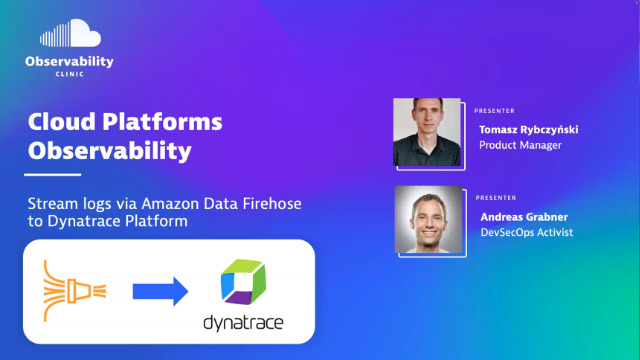 Observability
CLINIC

Cloud Platforms Observability

Stream logs via Amazon Data Firehose to Dynatrace Platform

dynatrace

PRESENTER
Tomasz Rybczyński
Product Manager

PRESENTER
Andreas Grabner
DevSecOps Activist